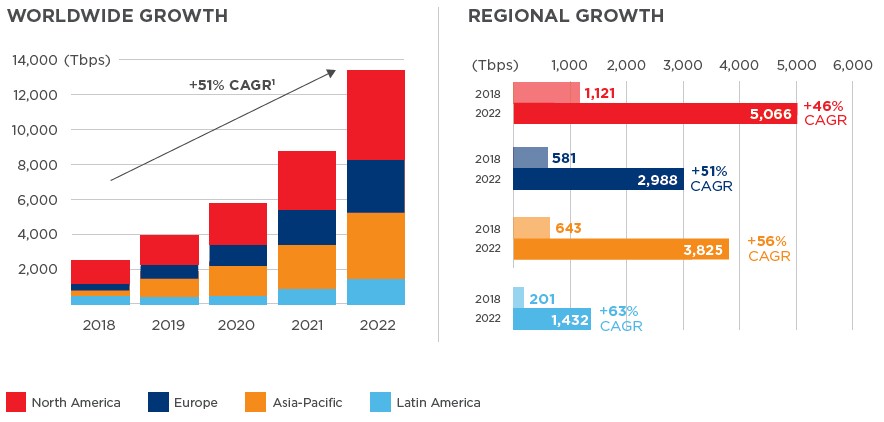 WORLDWIDE GROWTH

14,000 (Tbps)
12,000
10,000
8,000
6,000
4,000
2,000

+51% CAGR$^1$

2018 2019 2020 2021 2022

REGIONAL GROWTH

(Tbps) 1,000 2,000 3,000 4,000 5,000 6,000

2018 1,121
2022 5,066 +46% CAGR

2018 581
2022 2,988 +51% CAGR

2018 643
2022 3,825 +56% CAGR

2018 201
2022 1,432 +63% CAGR

North America Europe Asia-Pacific Latin America